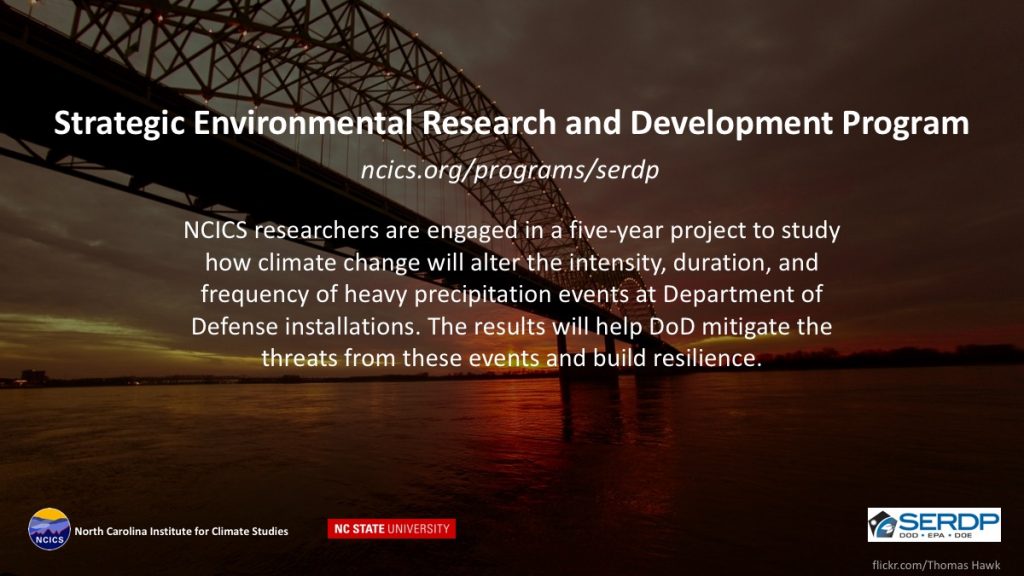 Strategic Environmental Research and Development Program

ncics.org/programs/serdp

NCICS researchers are engaged in a five-year project to study how climate change will alter the intensity, duration, and frequency of heavy precipitation events at Department of Defense installations. The results will help DoD mitigate the threats from these events and build resilience.

NCICS North Carolina Institute for Climate Studies

NC STATE UNIVERSITY

SERDP
DOD • EPA • DOE

flickr.com/Thomas Hawk